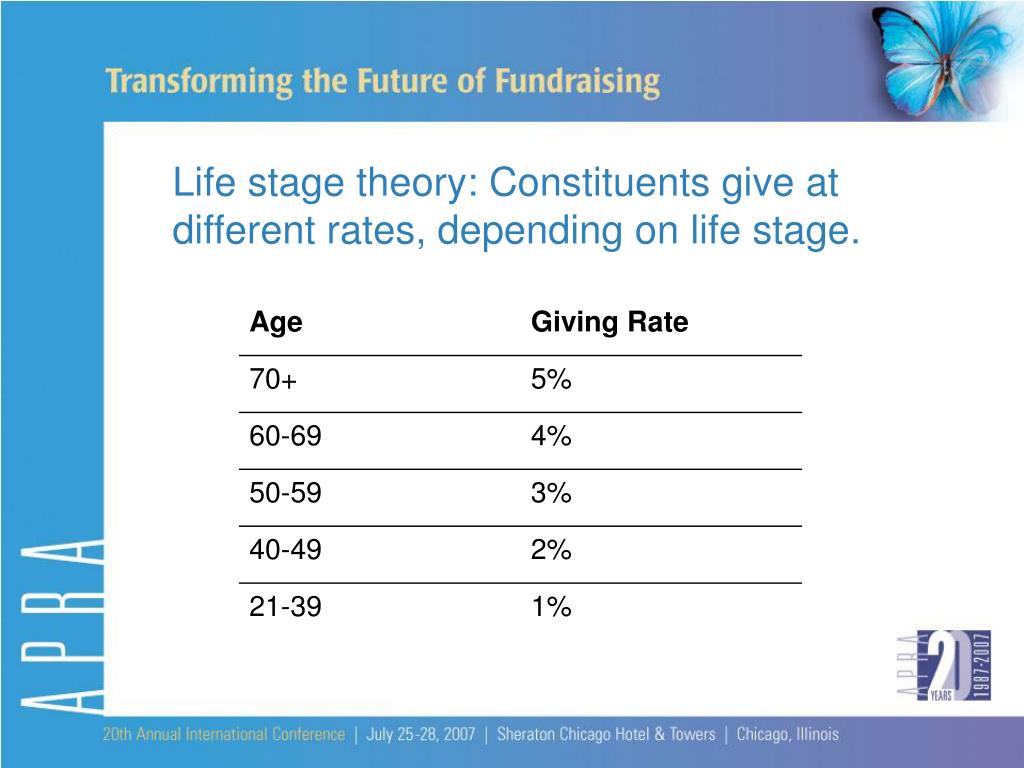 Transforming the Future of Fundraising

Life stage theory: Constituents give at different rates, depending on life stage.

| Age | Giving Rate |
|---|---|
| 70+ | 5% |
| 60-69 | 4% |
| 50-59 | 3% |
| 40-49 | 2% |
| 21-39 | 1% |

APRA

APRA 20 YEARS 1987-2007

20th Annual International Conference | July 25-28, 2007 | Sheraton Chicago Hotel & Towers | Chicago, Illinois